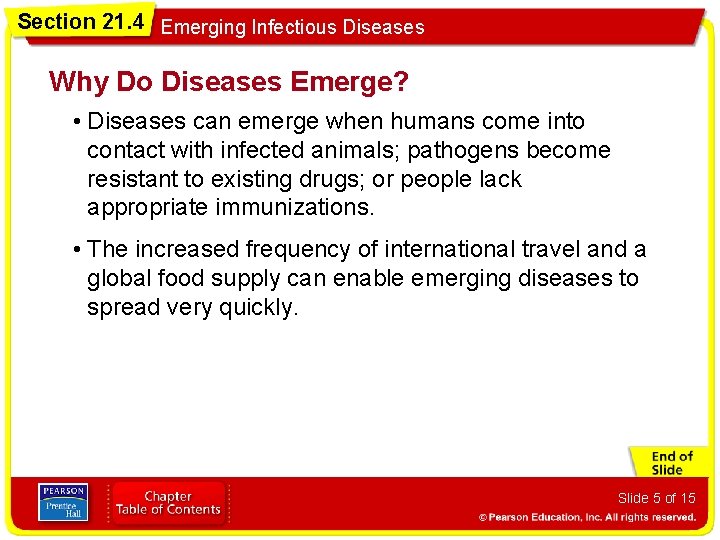 Section 21.4 Emerging Infectious Diseases

Why Do Diseases Emerge?

• Diseases can emerge when humans come into contact with infected animals; pathogens become resistant to existing drugs; or people lack appropriate immunizations.

• The increased frequency of international travel and a global food supply can enable emerging diseases to spread very quickly.

End of Slide

PEARSON Prentice Hall

Chapter Table of Contents

Slide 5 of 15

© Pearson Education, Inc. All rights reserved.